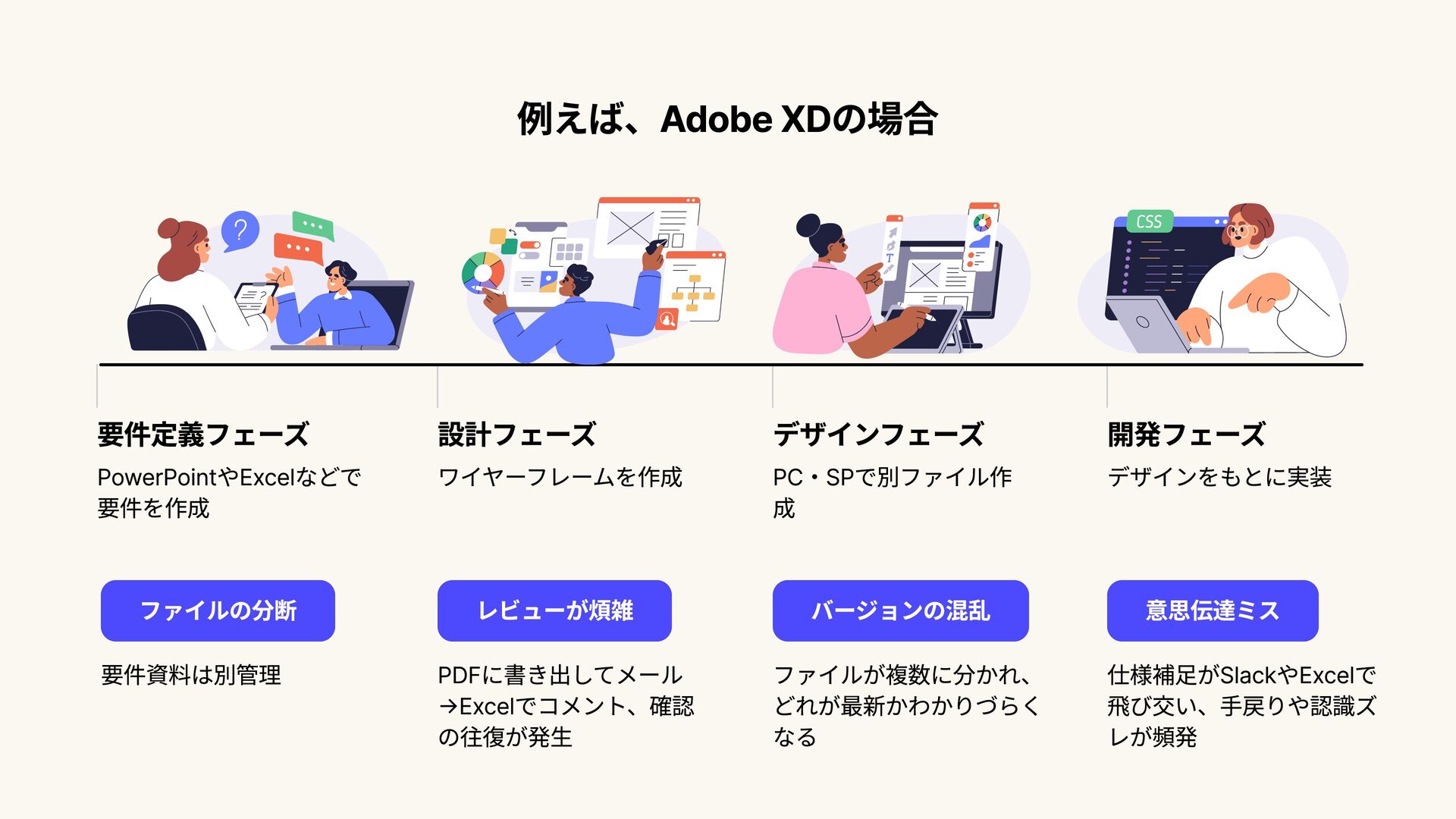 例えば、Adobe XDの場合

?

CSS

要件定義フェーズ

PowerPointやExcelなどで要件を作成

ファイルの分断

要件資料は別管理

設計フェーズ

ワイヤーフレームを作成

レビューが煩雑

PDFに書き出してメール→Excelでコメント、確認の往復が発生

デザインフェーズ

PC・SPで別ファイル作成

バージョンの混乱

ファイルが複数に分かれ、どれが最新かわかりづらくなる

開発フェーズ

デザインをもとに実装

意思伝達ミス

仕様補足がSlackやExcelで飛び交い、手戻りや認識ズレが頻発